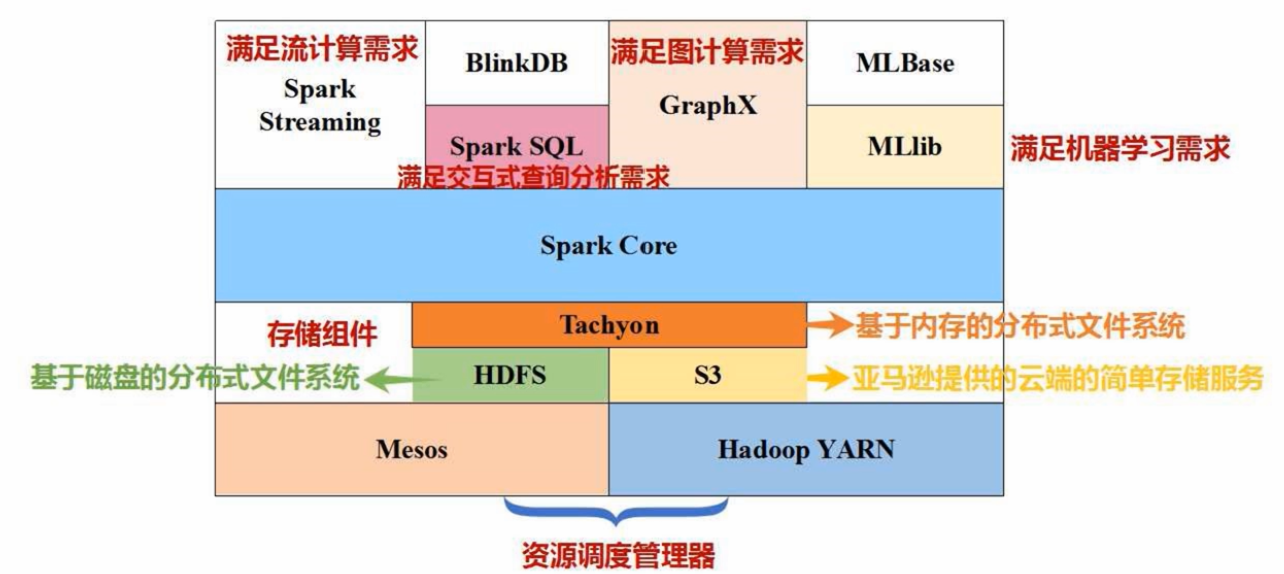 满足流计算需求
Spark Streaming

BlinkDB

Spark SQL
满足交互式查询分析需求

满足图计算需求
GraphX

MLBase

MLlib
满足机器学习需求

Spark Core

存储组件

Tachyon
基于内存的分布式文件系统

基于磁盘的分布式文件系统
HDFS

S3
亚马逊提供的云端的简单存储服务

Mesos

Hadoop YARN

资源调度管理器